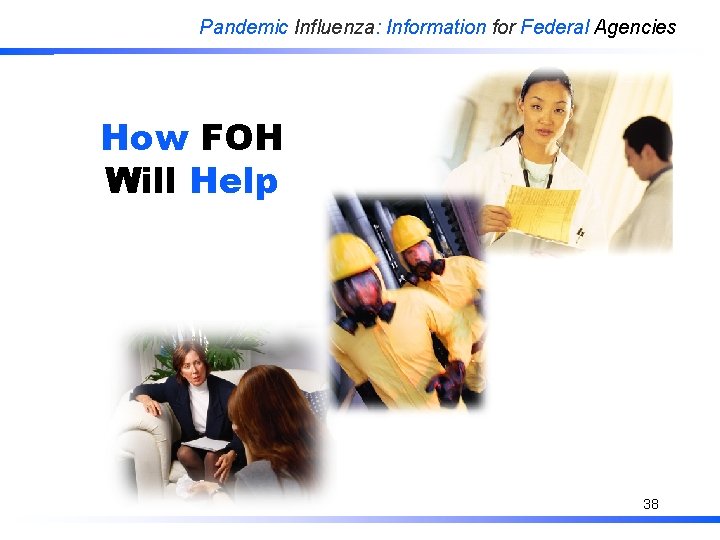 Pandemic Influenza: Information for Federal Agencies

How FOH Will Help

38